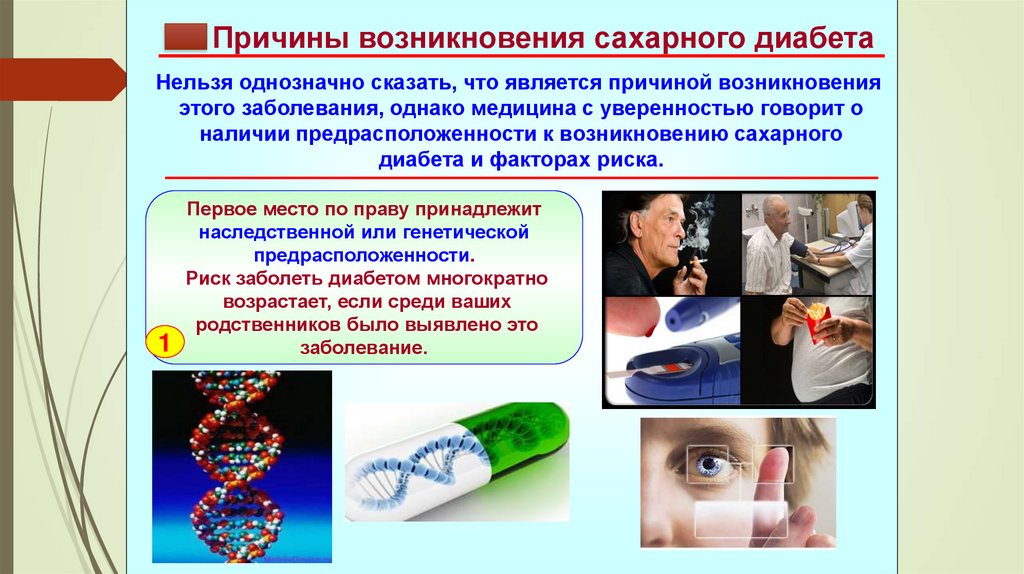 Причины возникновения сахарного диабета

Нельзя однозначно сказать, что является причиной возникновения этого заболевания, однако медицина с уверенностью говорит о наличии предрасположенности к возникновению сахарного диабета и факторах риска.

Первое место по праву принадлежит наследственной или генетической предрасположенности.
Риск заболеть диабетом многократно возрастает, если среди ваших родственников было выявлено это заболевание.

1